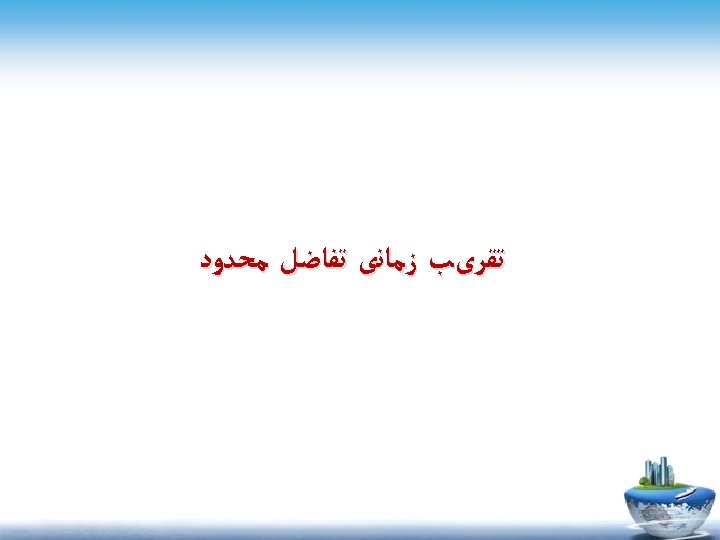 تقریب زمانی تفاضل محدود